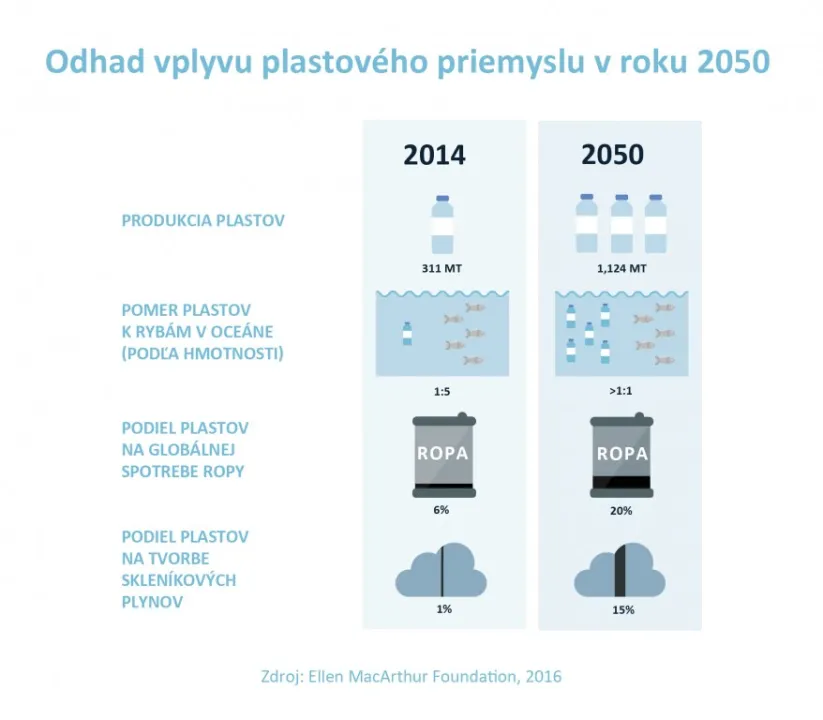 Odhad vplyvu plastového priemyslu v roku 2050

| | 2014 | 2050 |
|---|---|---|
| PRODUKCIA PLASTOV | 311 MT | 1,124 MT |
| POMER PLASTOV K RYBÁM V OCEÁNE (PODĽA HMOTNOSTI) | 1:5 | >1:1 |
| PODIEL PLASTOV NA GLOBÁLNEJ SPOTREBE ROPY | ROPA 6% | ROPA 20% |
| PODIEL PLASTOV NA TVORBE SKLENÍKOVÝCH PLYNOV | 1% | 15% |

Zdroj: Ellen MacArthur Foundation, 2016